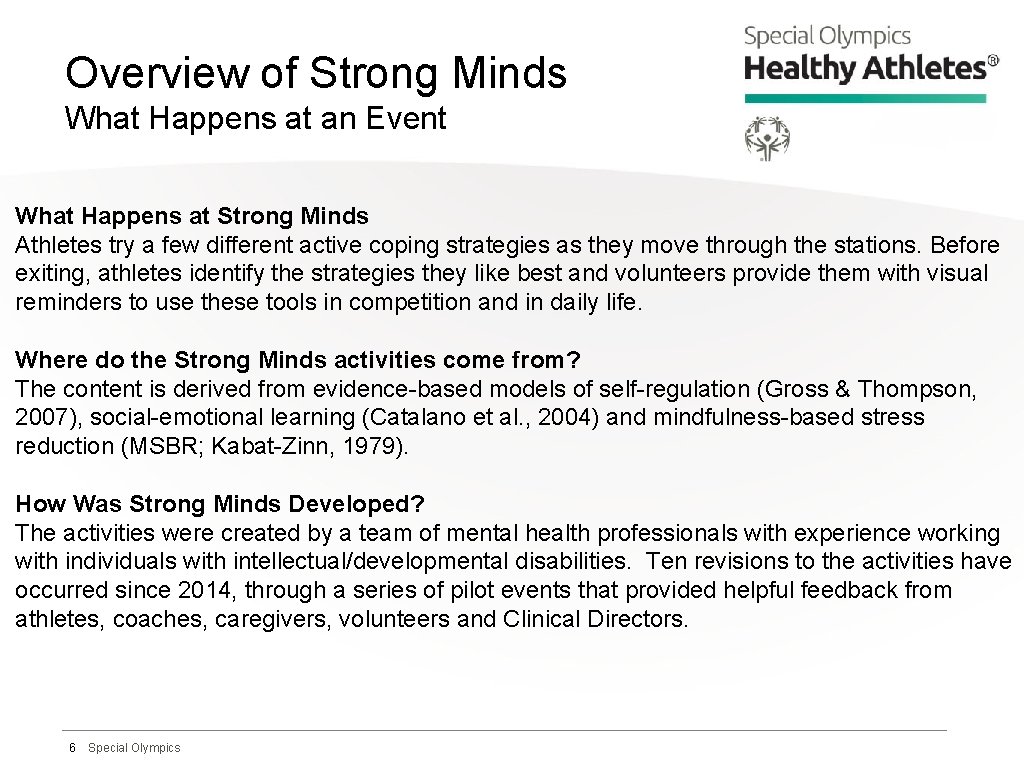 Overview of Strong Minds
What Happens at an Event

Special Olympics
Healthy Athletes®

What Happens at Strong Minds
Athletes try a few different active coping strategies as they move through the stations. Before exiting, athletes identify the strategies they like best and volunteers provide them with visual reminders to use these tools in competition and in daily life.

Where do the Strong Minds activities come from?
The content is derived from evidence-based models of self-regulation (Gross & Thompson, 2007), social-emotional learning (Catalano et al., 2004) and mindfulness-based stress reduction (MSBR; Kabat-Zinn, 1979).

How Was Strong Minds Developed?
The activities were created by a team of mental health professionals with experience working with individuals with intellectual/developmental disabilities. Ten revisions to the activities have occurred since 2014, through a series of pilot events that provided helpful feedback from athletes, coaches, caregivers, volunteers and Clinical Directors.

6 Special Olympics